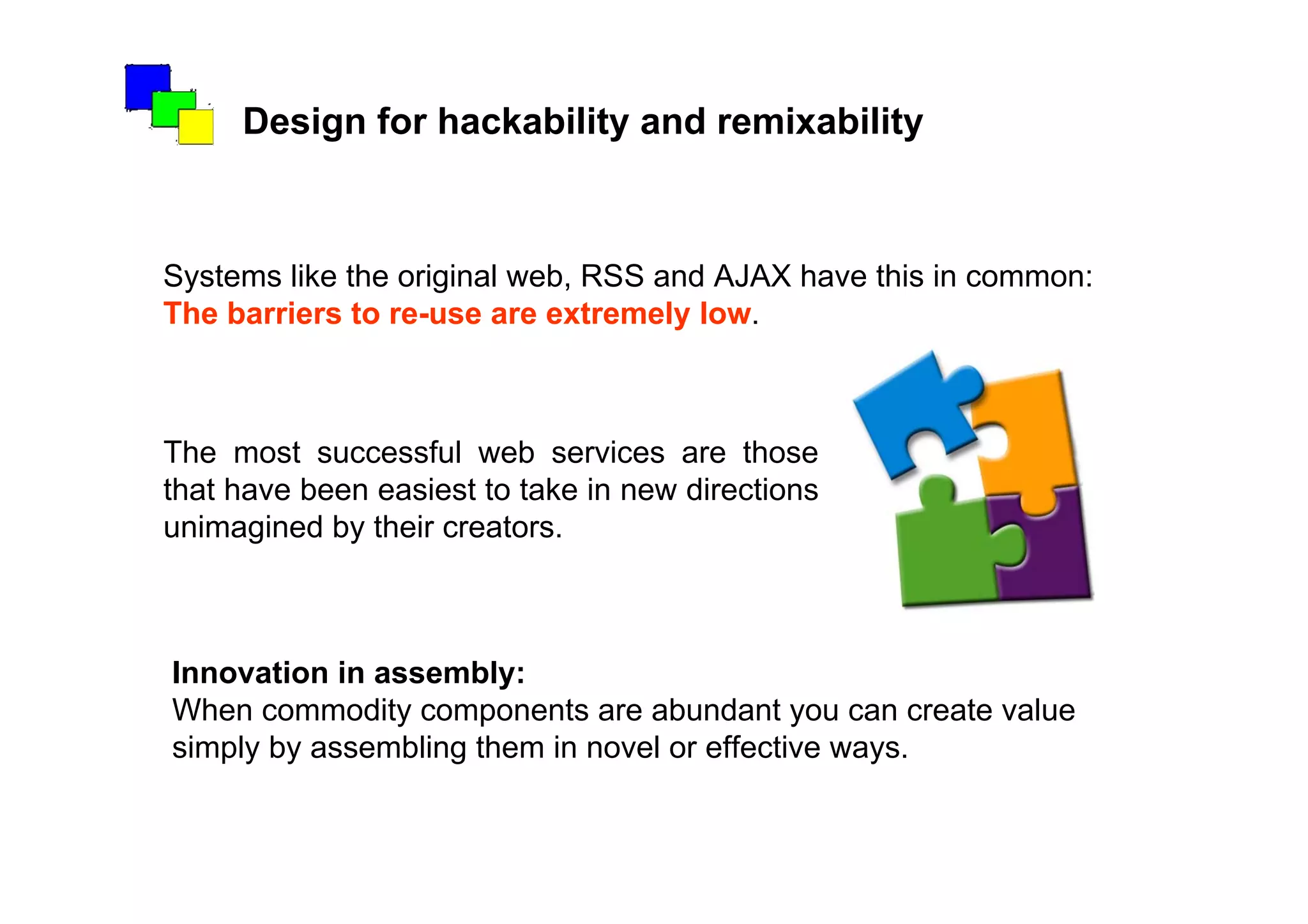 Design for hackability and remixability

Systems like the original web, RSS and AJAX have this in common: The barriers to re-use are extremely low.

The most successful web services are those that have been easiest to take in new directions unimagined by their creators.

Innovation in assembly:
When commodity components are abundant you can create value simply by assembling them in novel or effective ways.